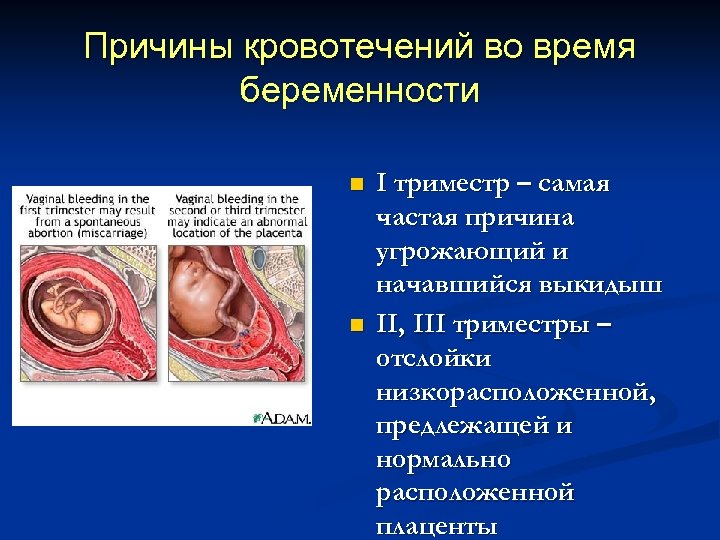 Причины кровотечений во время беременности

Vaginal bleeding in the first trimester may result from a spontaneous abortion (miscarriage)

Vaginal bleeding in the second or third trimester may indicate an abnormal location of the placenta

A.D.A.M.

I триместр – самая частая причина угрожающий и начавшийся выкидыш

II, III триместры – отслойки низкорасположенной, предлежащей и нормально расположенной плаценты